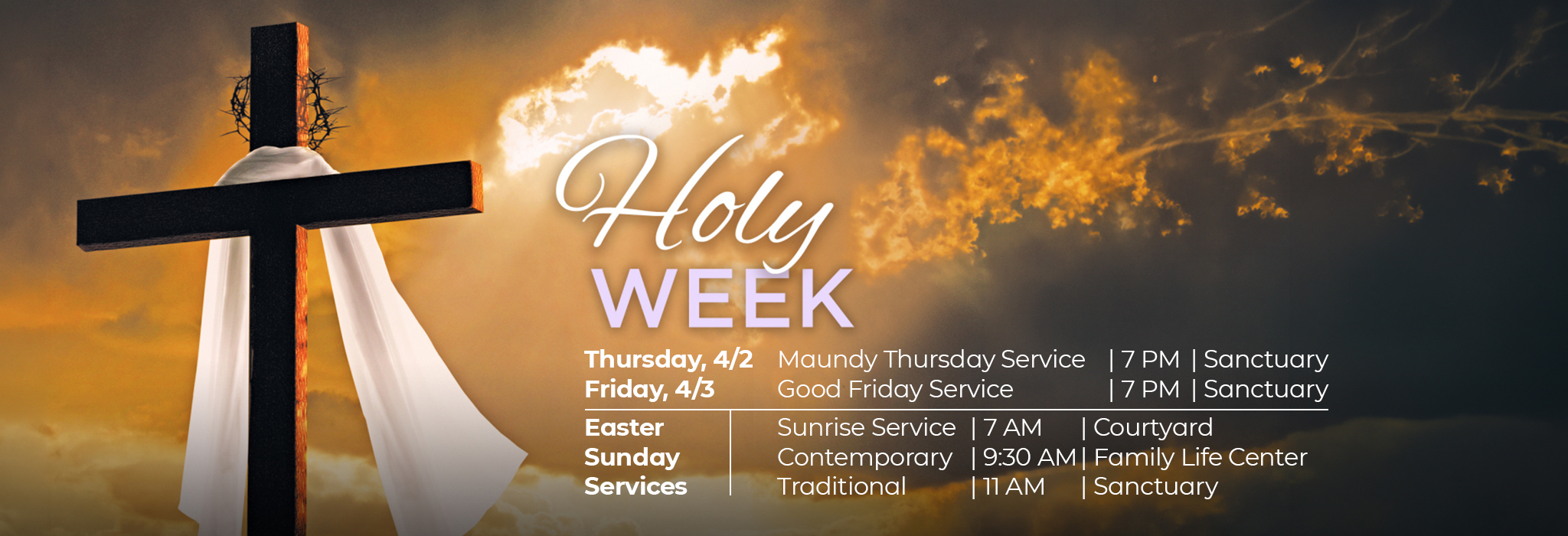 Holy
WEEK

Thursday, 4/2 Maundy Thursday Service | 7 PM | Sanctuary
Friday, 4/3 Good Friday Service | 7 PM | Sanctuary

Easter Sunday Services
Sunrise Service | 7 AM | Courtyard
Contemporary | 9:30 AM | Family Life Center
Traditional | 11 AM | Sanctuary